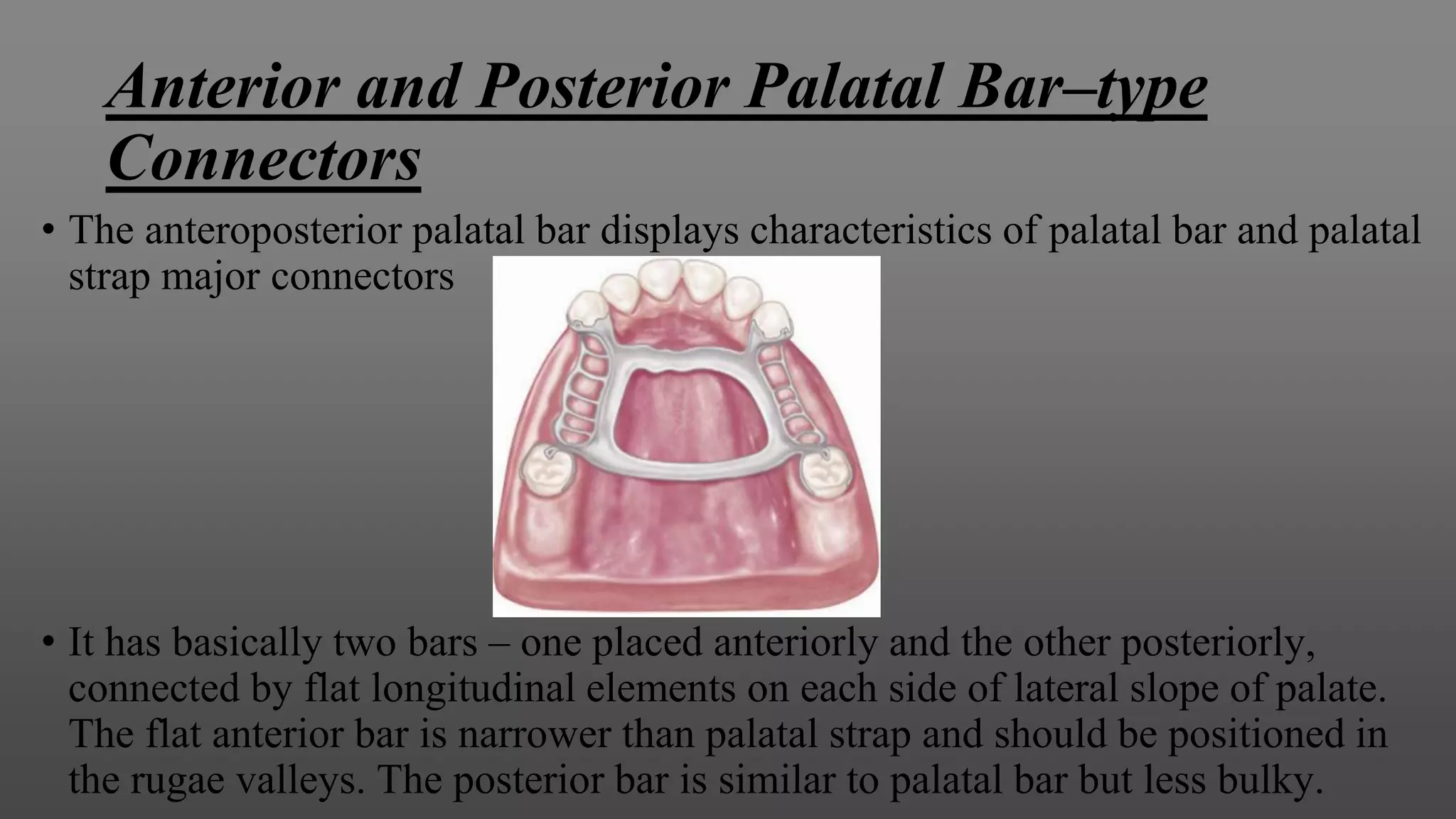 Anterior and Posterior Palatal Bar–type Connectors

• The anteroposterior palatal bar displays characteristics of palatal bar and palatal strap major connectors

• It has basically two bars – one placed anteriorly and the other posteriorly, connected by flat longitudinal elements on each side of lateral slope of palate. The flat anterior bar is narrower than palatal strap and should be positioned in the rugae valleys. The posterior bar is similar to palatal bar but less bulky.